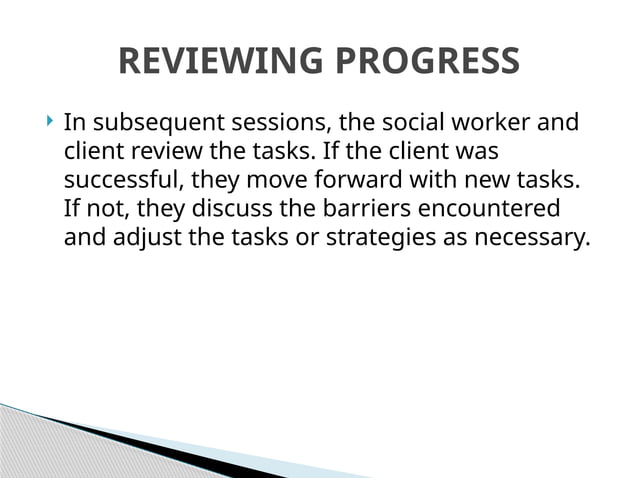 REVIEWING PROGRESS

In subsequent sessions, the social worker and client review the tasks. If the client was successful, they move forward with new tasks. If not, they discuss the barriers encountered and adjust the tasks or strategies as necessary.